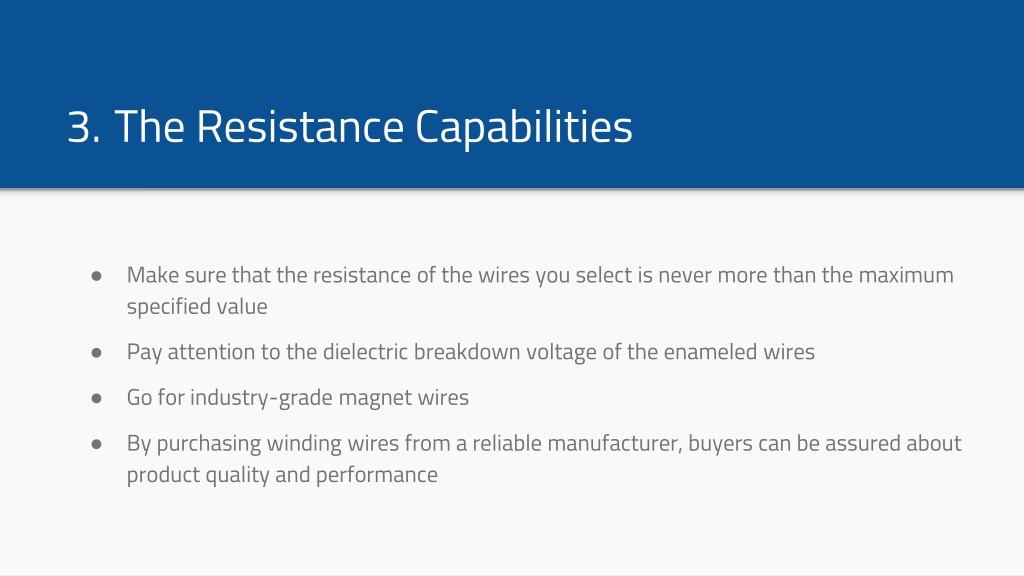 3. The Resistance Capabilities

● Make sure that the resistance of the wires you select is never more than the maximum specified value

● Pay attention to the dielectric breakdown voltage of the enameled wires

● Go for industry-grade magnet wires

● By purchasing winding wires from a reliable manufacturer, buyers can be assured about product quality and performance